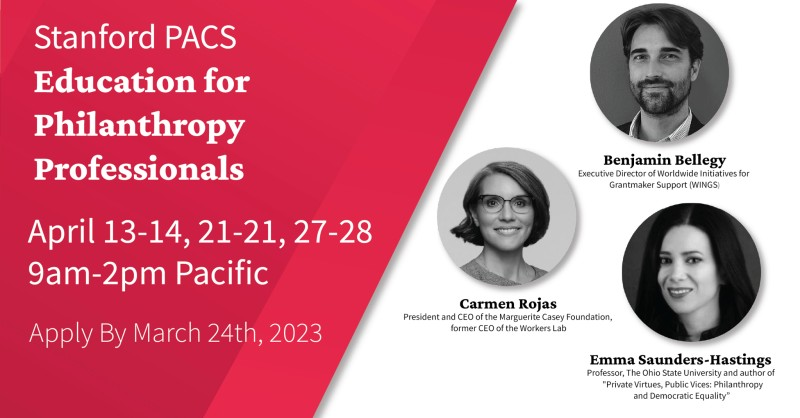 Stanford PACS
Education for Philanthropy Professionals

April 13-14, 21-21, 27-28
9am-2pm Pacific

Apply By March 24th, 2023

Benjamin Bellegy
Executive Director of Worldwide Initiatives for Grantmaker Support (WINGS)

Carmen Rojas
President and CEO of the Marguerite Casey Foundation, former CEO of the Workers Lab

Emma Saunders-Hastings
Professor, The Ohio State University and author of "Private Virtues, Public Vices: Philanthropy and Democratic Equality"